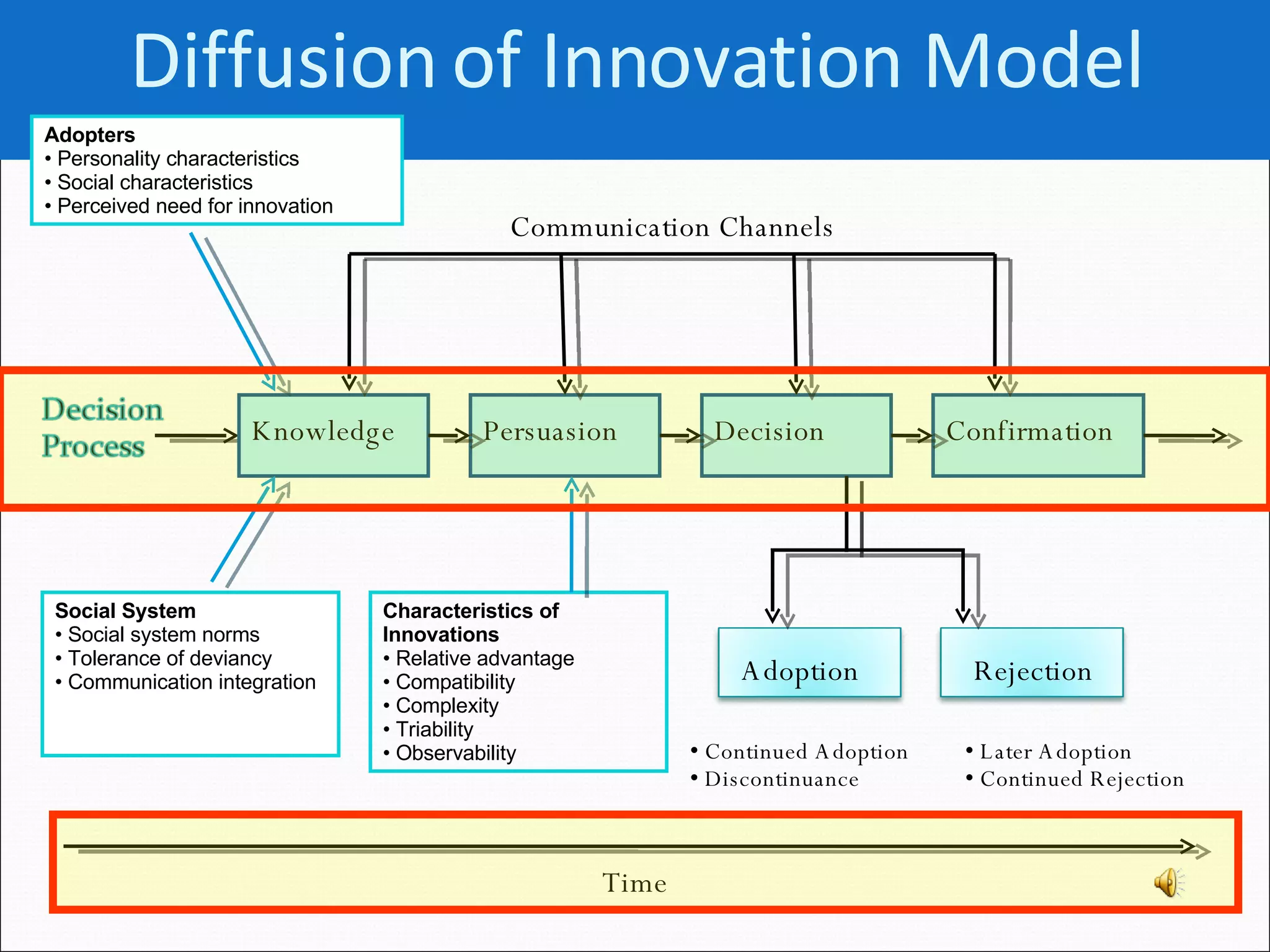 Diffusion of Innovation Model

Adopters
• Personality characteristics
• Social characteristics
• Perceived need for innovation

Communication Channels

Decision Process

Knowledge

Persuasion

Decision

Confirmation

Social System
• Social system norms
• Tolerance of deviancy
• Communication integration

Characteristics of Innovations
• Relative advantage
• Compatibility
• Complexity
• Triability
• Observability

Adoption

Rejection

• Continued Adoption
• Discontinuance

• Later Adoption
• Continued Rejection

Time